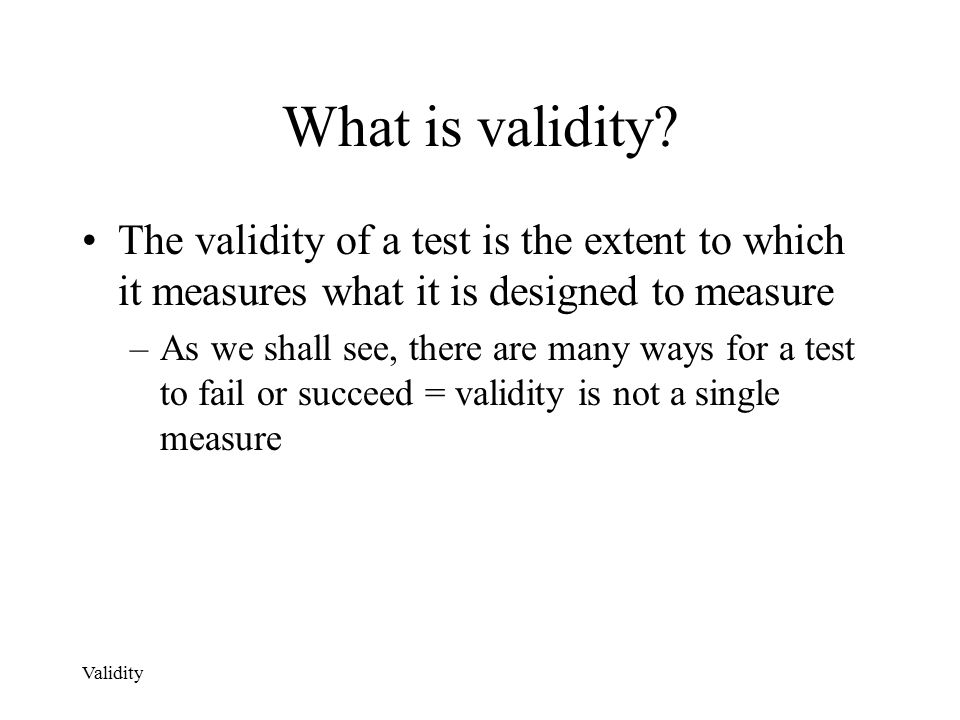 What is validity?

• The validity of a test is the extent to which it measures what it is designed to measure

– As we shall see, there are many ways for a test to fail or succeed = validity is not a single measure

Validity